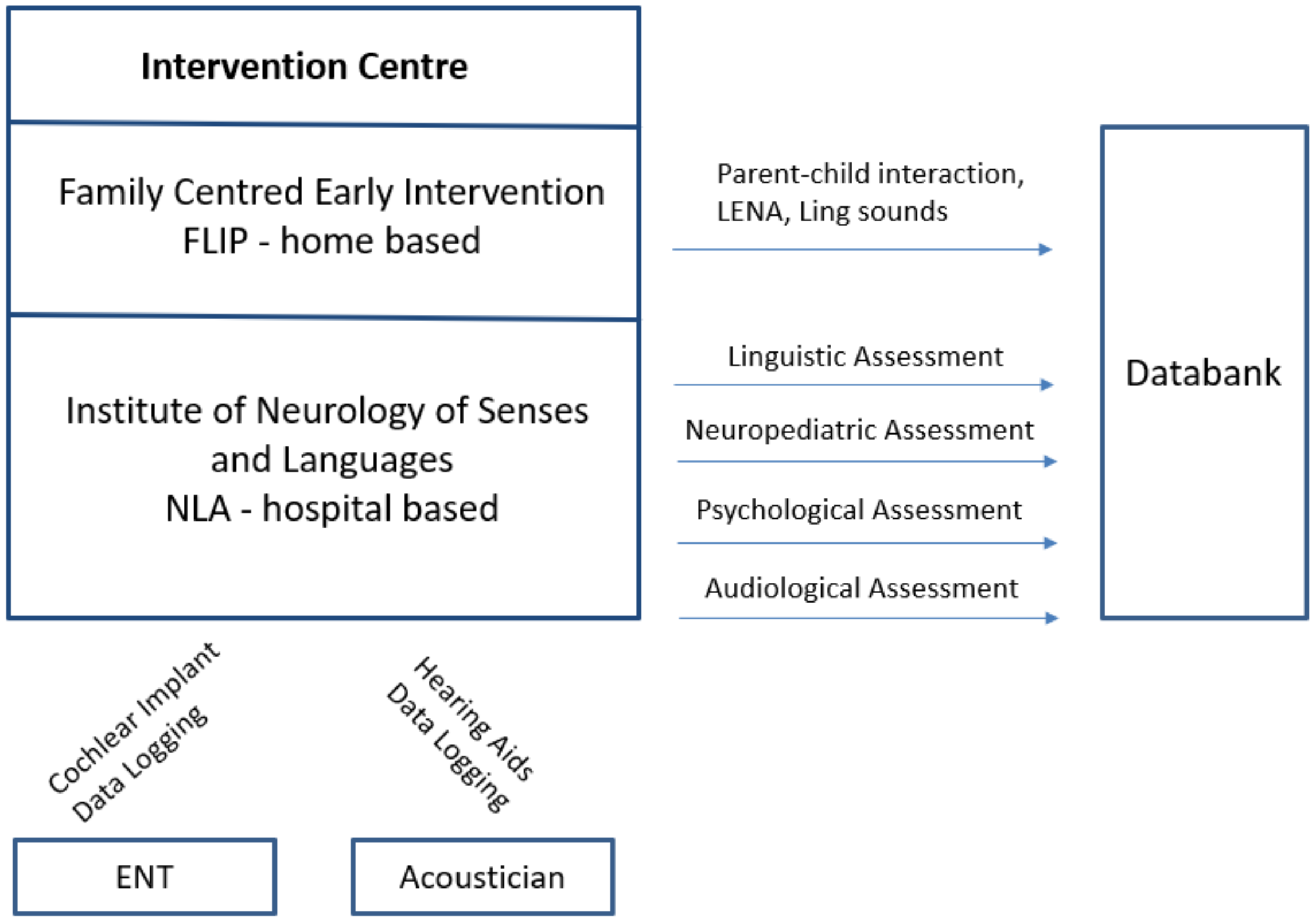 Intervention Centre

Family Centred Early Intervention
FLIP - home based

Institute of Neurology of Senses and Languages
NLA - hospital based

Parent-child interaction, LENA, Ling sounds

Linguistic Assessment

Neuropediatric Assessment

Psychological Assessment

Audiological Assessment

Databank

Cochlear Implant
Data Logging

Hearing Aids
Data Logging

ENT

Acoustician